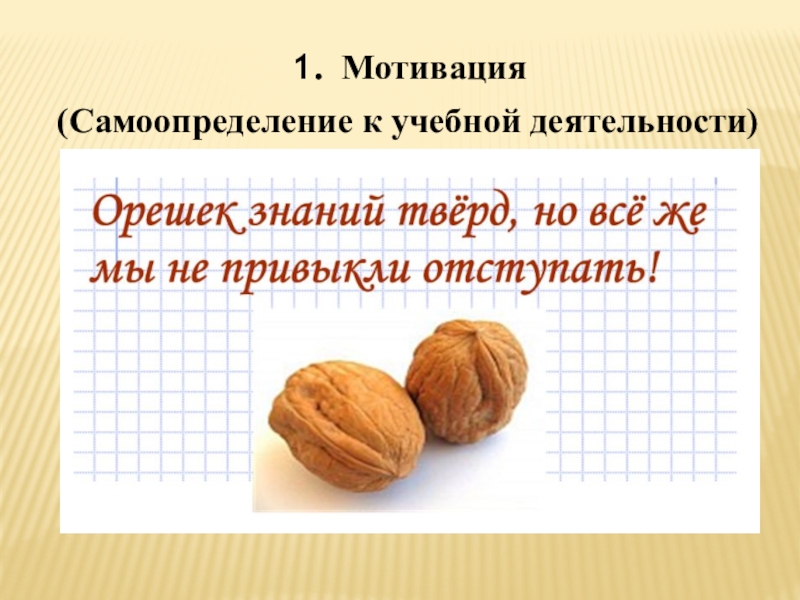 1. Мотивация

(Самоопределение к учебной деятельности)

Орешек знаний твёрд, но всё же мы не привыкли отступать!